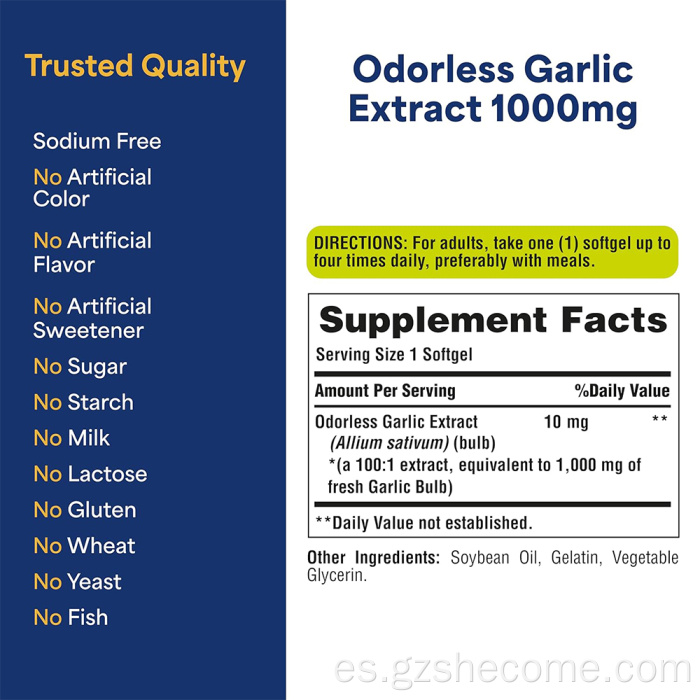 Trusted Quality

Sodium Free

No Artificial Color

No Artificial Flavor

No Artificial Sweetener

No Sugar

No Starch

No Milk

No Lactose

No Gluten

No Wheat

No Yeast

No Fish

Odorless Garlic Extract 1000mg

DIRECTIONS: For adults, take one (1) softgel up to four times daily, preferably with meals.

Supplement Facts

Serving Size 1 Softgel

| Amount Per Serving | | %Daily Value |
|---|---|---|
| Odorless Garlic Extract (Allium sativum) (bulb) *(a 100:1 extract, equivalent to 1,000 mg of fresh Garlic Bulb) | 10 mg | ** |

**Daily Value not established.

Other Ingredients: Soybean Oil, Gelatin, Vegetable Glycerin.

es.gzshecome.com